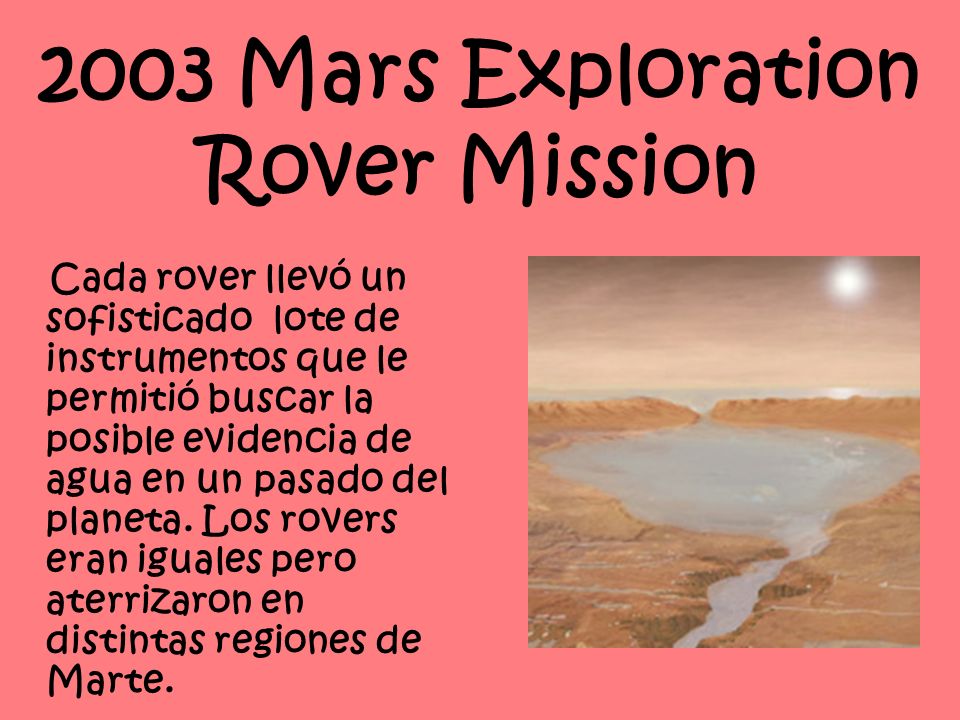 2003 Mars Exploration Rover Mission

Cada rover llevó un sofisticado lote de instrumentos que le permitió buscar la posible evidencia de agua en un pasado del planeta. Los rovers eran iguales pero aterrizaron en distintas regiones de Marte.